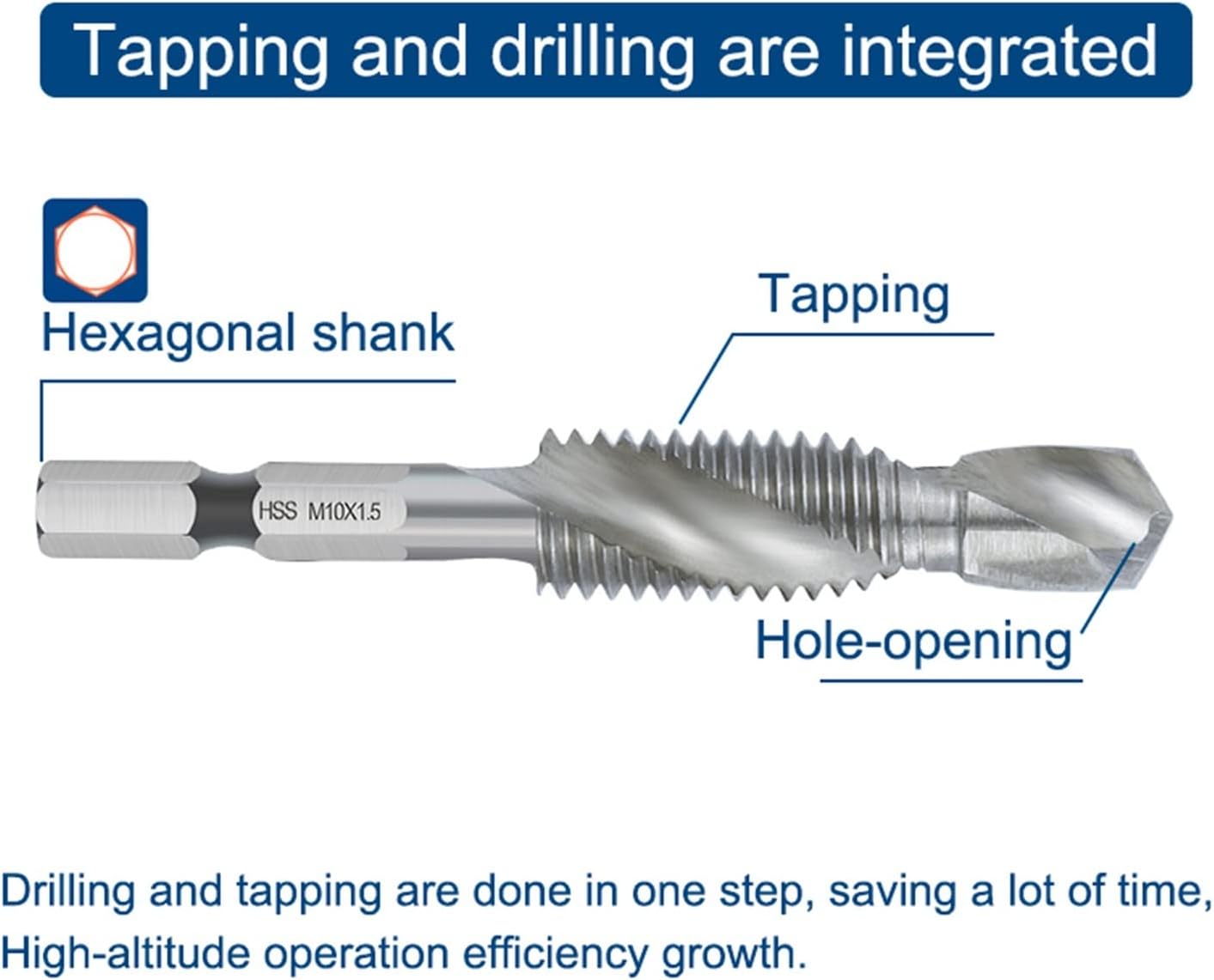 Tapping and drilling are integrated

Hexagonal shank

Tapping

HSS M10X1.5

Hole-opening

Drilling and tapping are done in one step, saving a lot of time, High-altitude operation efficiency growth.